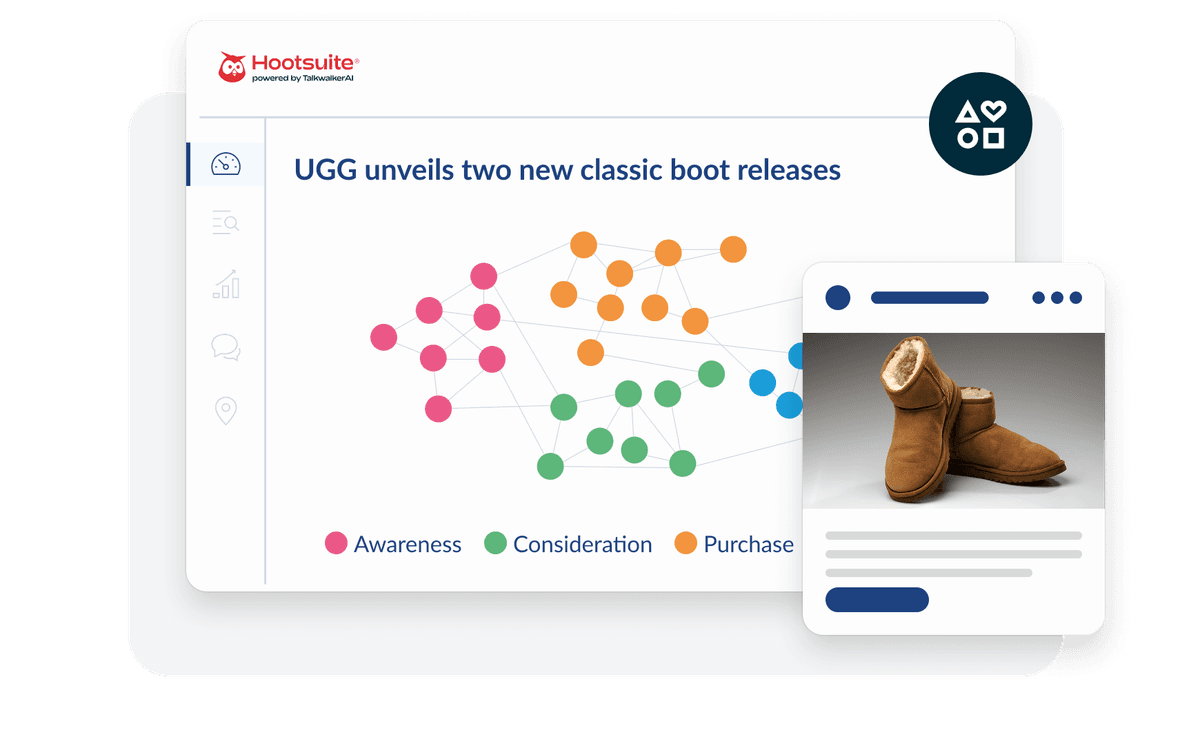 Hootsuite®
powered by TalkwalkerAI

UGG unveils two new classic boot releases

Awareness Consideration Purchase